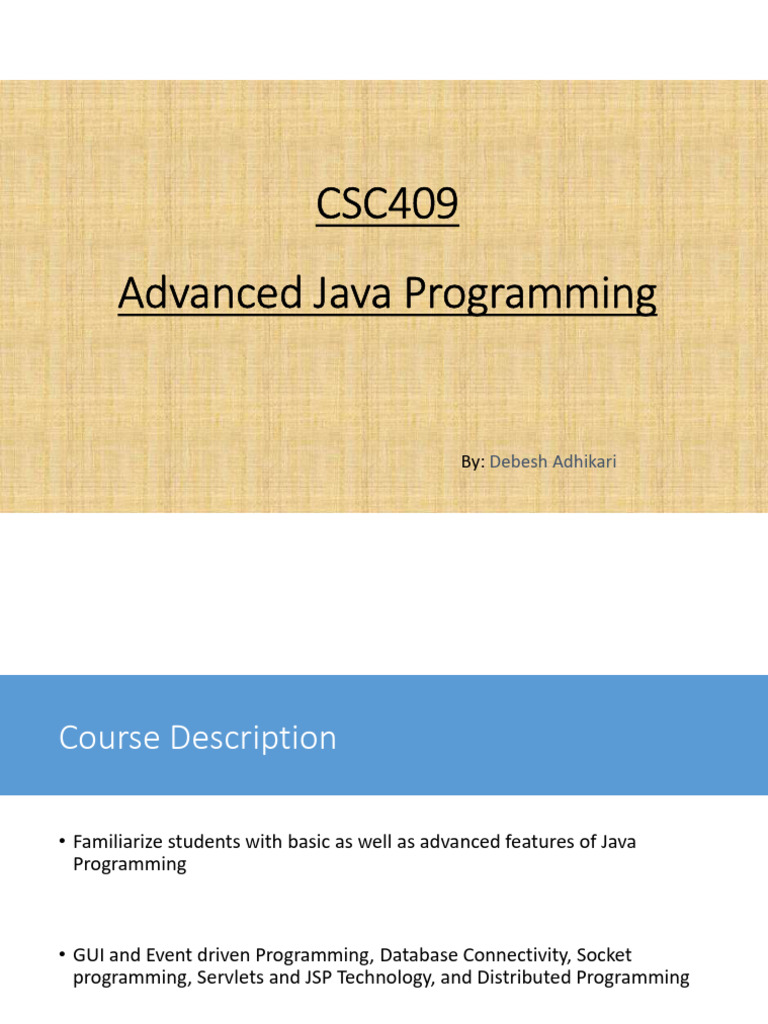 CSC409

Advanced Java Programming

By: Debesh Adhikari

Course Description

• Familiarize students with basic as well as advanced features of Java Programming

• GUI and Event driven Programming, Database Connectivity, Socket programming, Servlets and JSP Technology, and Distributed Programming